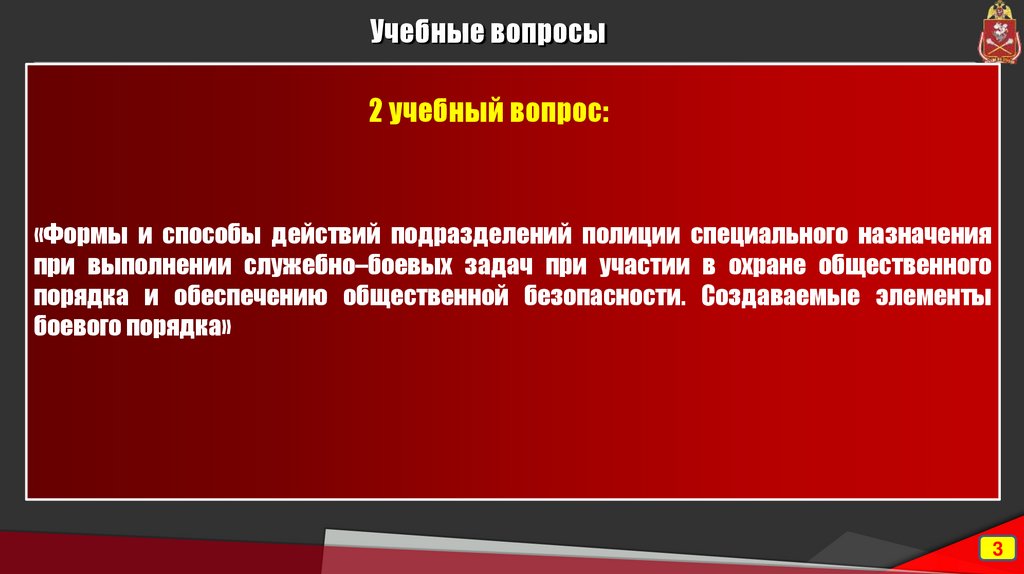 Учебные вопросы

2 учебный вопрос:

«Формы и способы действий подразделений полиции специального назначения при выполнении служебно–боевых задач при участии в охране общественного порядка и обеспечению общественной безопасности. Создаваемые элементы боевого порядка»

3